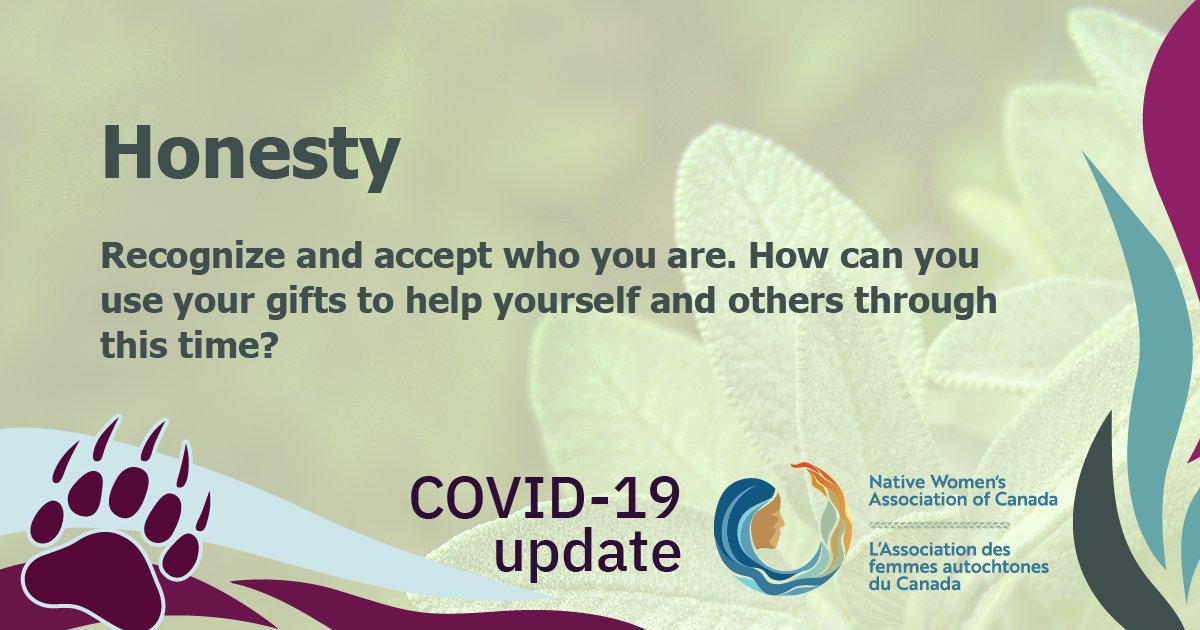 Honesty

Recognize and accept who you are. How can you use your gifts to help yourself and others through this time?

COVID-19 update

Native Women's Association of Canada

L'Association des femmes autochtones du Canada